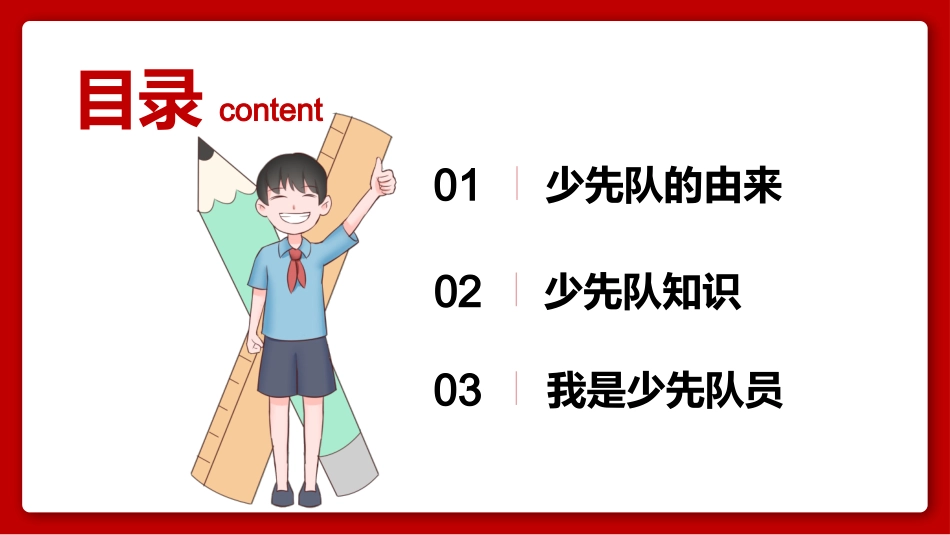 目录 content

01 少先队的由来

02 少先队知识

03 我是少先队员